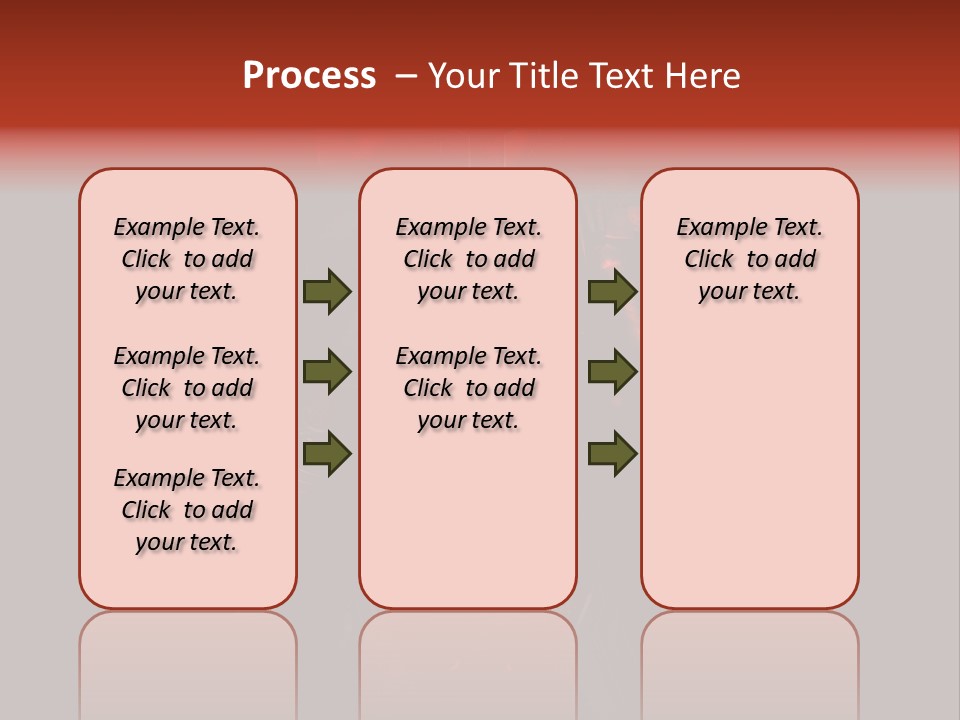 Process – Your Title Text Here

Example Text. Click to add your text.

Example Text. Click to add your text.

Example Text. Click to add your text.

Example Text. Click to add your text.

Example Text. Click to add your text.

Example Text. Click to add your text.